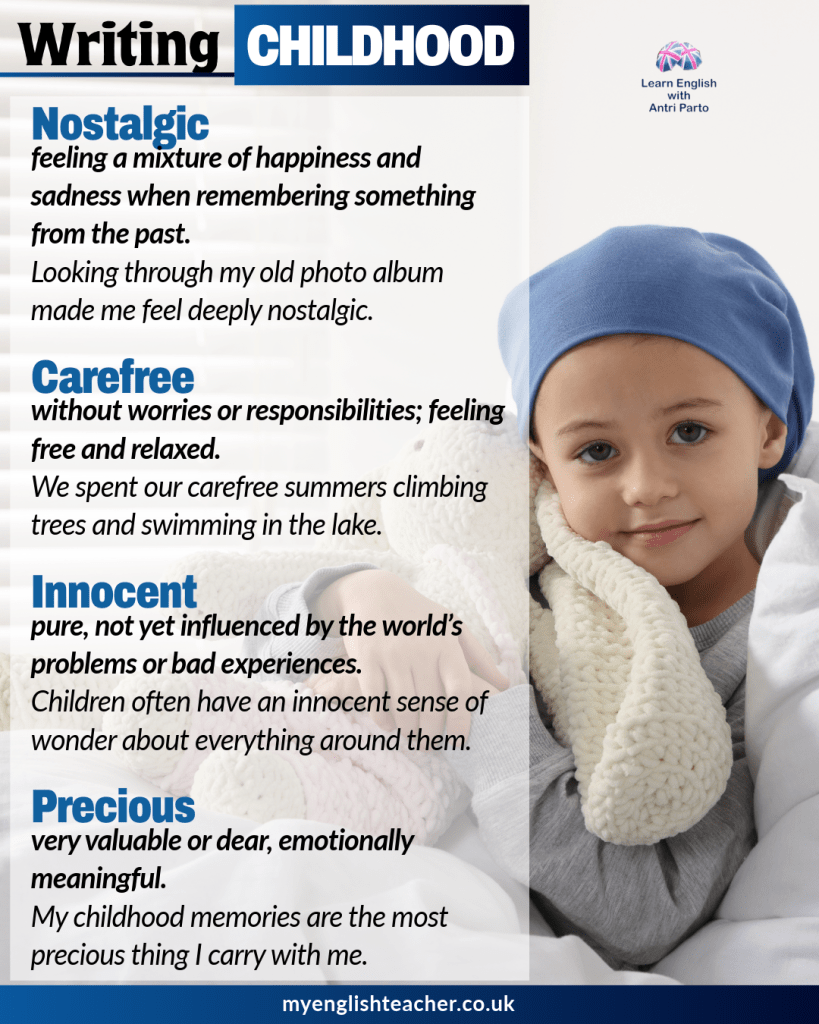 Writing CHILDHOOD

Learn English with Antri Parto

Nostalgic
feeling a mixture of happiness and sadness when remembering something from the past.
Looking through my old photo album made me feel deeply nostalgic.

Carefree
without worries or responsibilities; feeling free and relaxed.
We spent our carefree summers climbing trees and swimming in the lake.

Innocent
pure, not yet influenced by the world's problems or bad experiences.
Children often have an innocent sense of wonder about everything around them.

Precious
very valuable or dear, emotionally meaningful.
My childhood memories are the most precious thing I carry with me.

myenglishteacher.co.uk